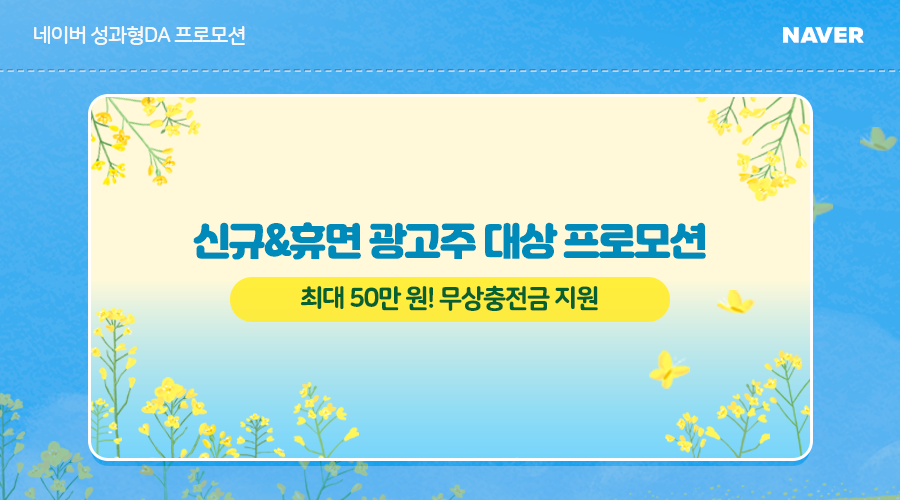 네이버 성과형DA 프로모션

NAVER

신규&휴면 광고주 대상 프로모션

최대 50만 원! 무상충전금 지원